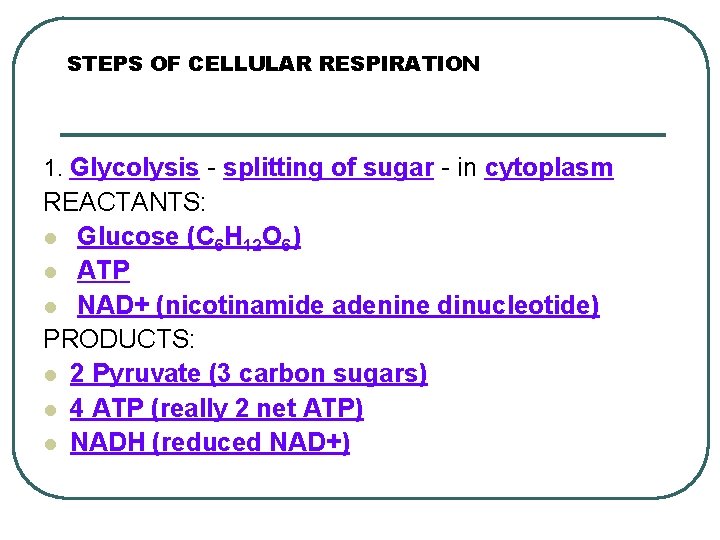 STEPS OF CELLULAR RESPIRATION

1. Glycolysis - splitting of sugar - in cytoplasm
REACTANTS:
- Glucose ($C_6H_{12}O_6$)
- ATP
- NAD+ (nicotinamide adenine dinucleotide)
PRODUCTS:
- 2 Pyruvate (3 carbon sugars)
- 4 ATP (really 2 net ATP)
- NADH (reduced NAD+)